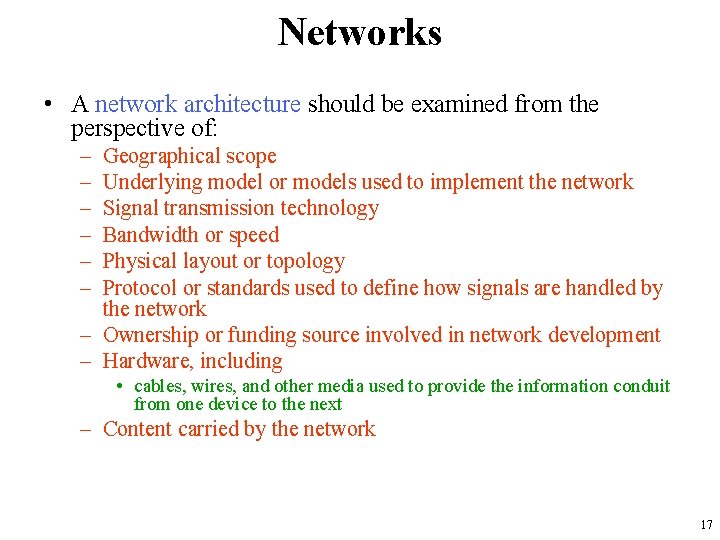 Networks

• A network architecture should be examined from the perspective of:
– Geographical scope
– Underlying model or models used to implement the network
– Signal transmission technology
– Bandwidth or speed
– Physical layout or topology
– Protocol or standards used to define how signals are handled by the network
– Ownership or funding source involved in network development
– Hardware, including
• cables, wires, and other media used to provide the information conduit from one device to the next
– Content carried by the network

17